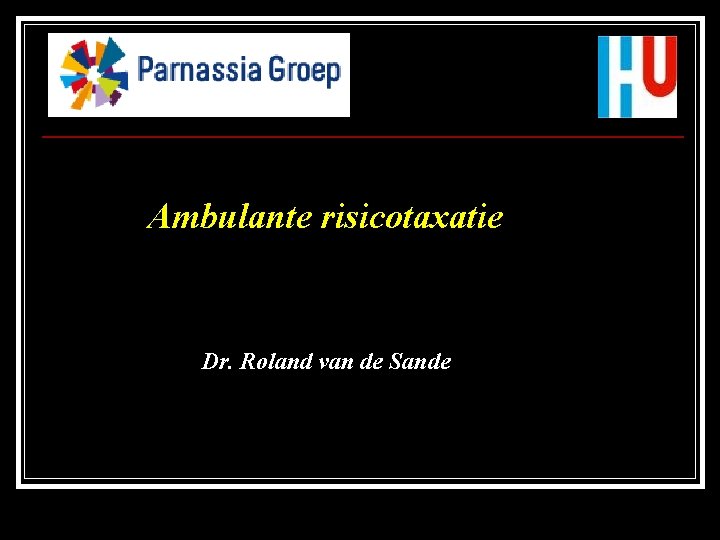 Parnassia Groep

HU

Ambulante risicotaxatie

Dr. Roland van de Sande